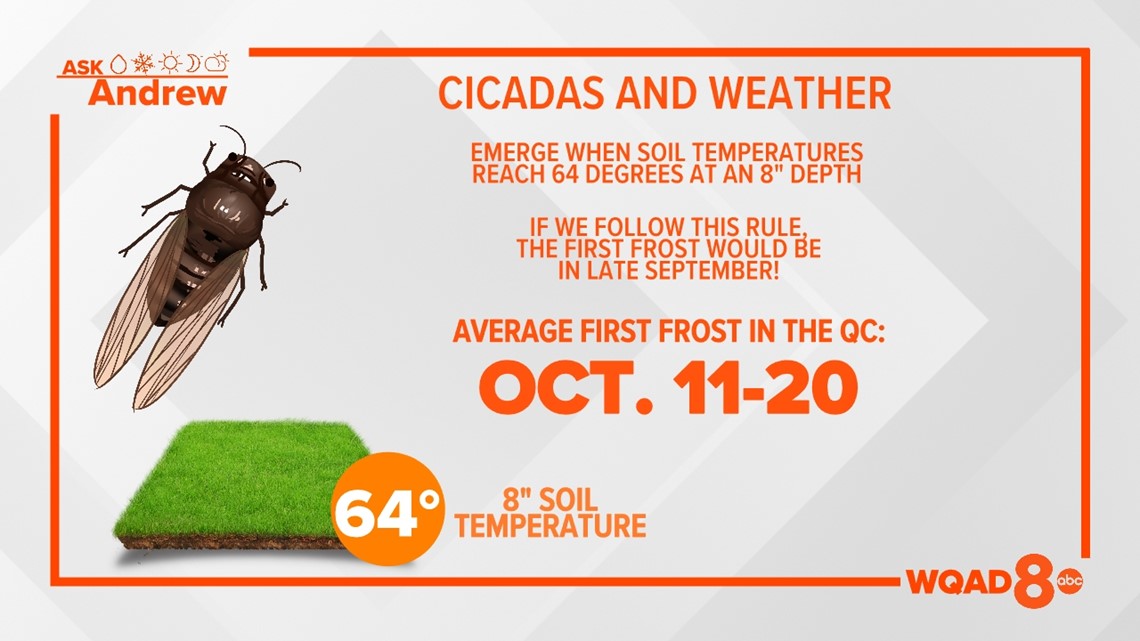 ASK
Andrew

CICADAS AND WEATHER

EMERGE WHEN SOIL TEMPERATURES REACH 64 DEGREES AT AN 8" DEPTH

IF WE FOLLOW THIS RULE, THE FIRST FROST WOULD BE IN LATE SEPTEMBER!

AVERAGE FIRST FROST IN THE QC:
OCT. 11-20

64°
8" SOIL TEMPERATURE

WQAD 8 abc